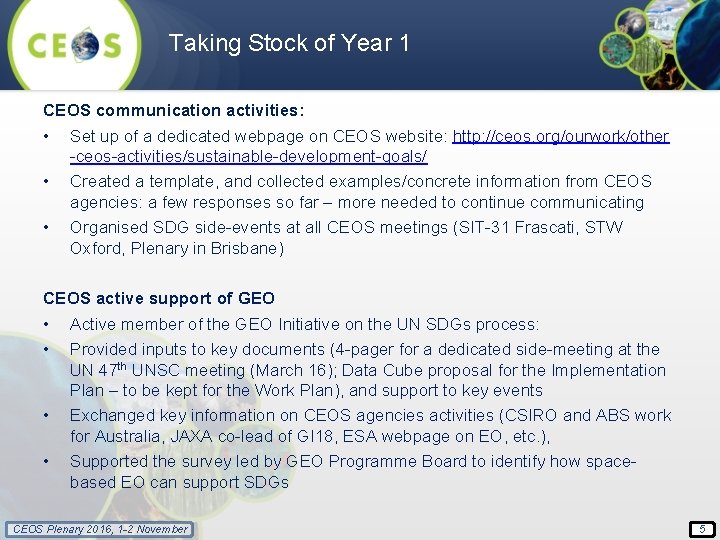 CEOS

Taking Stock of Year 1

CEOS communication activities:

• Set up of a dedicated webpage on CEOS website: http://ceos.org/ourwork/other-ceos-activities/sustainable-development-goals/

• Created a template, and collected examples/concrete information from CEOS agencies: a few responses so far – more needed to continue communicating

• Organised SDG side-events at all CEOS meetings (SIT-31 Frascati, STW Oxford, Plenary in Brisbane)

CEOS active support of GEO

• Active member of the GEO Initiative on the UN SDGs process:

• Provided inputs to key documents (4-pager for a dedicated side-meeting at the UN 47$^{th}$ UNSC meeting (March 16); Data Cube proposal for the Implementation Plan – to be kept for the Work Plan), and support to key events

• Exchanged key information on CEOS agencies activities (CSIRO and ABS work for Australia, JAXA co-lead of GI18, ESA webpage on EO, etc.),

• Supported the survey led by GEO Programme Board to identify how space-based EO can support SDGs

CEOS Plenary 2016, 1-2 November

5